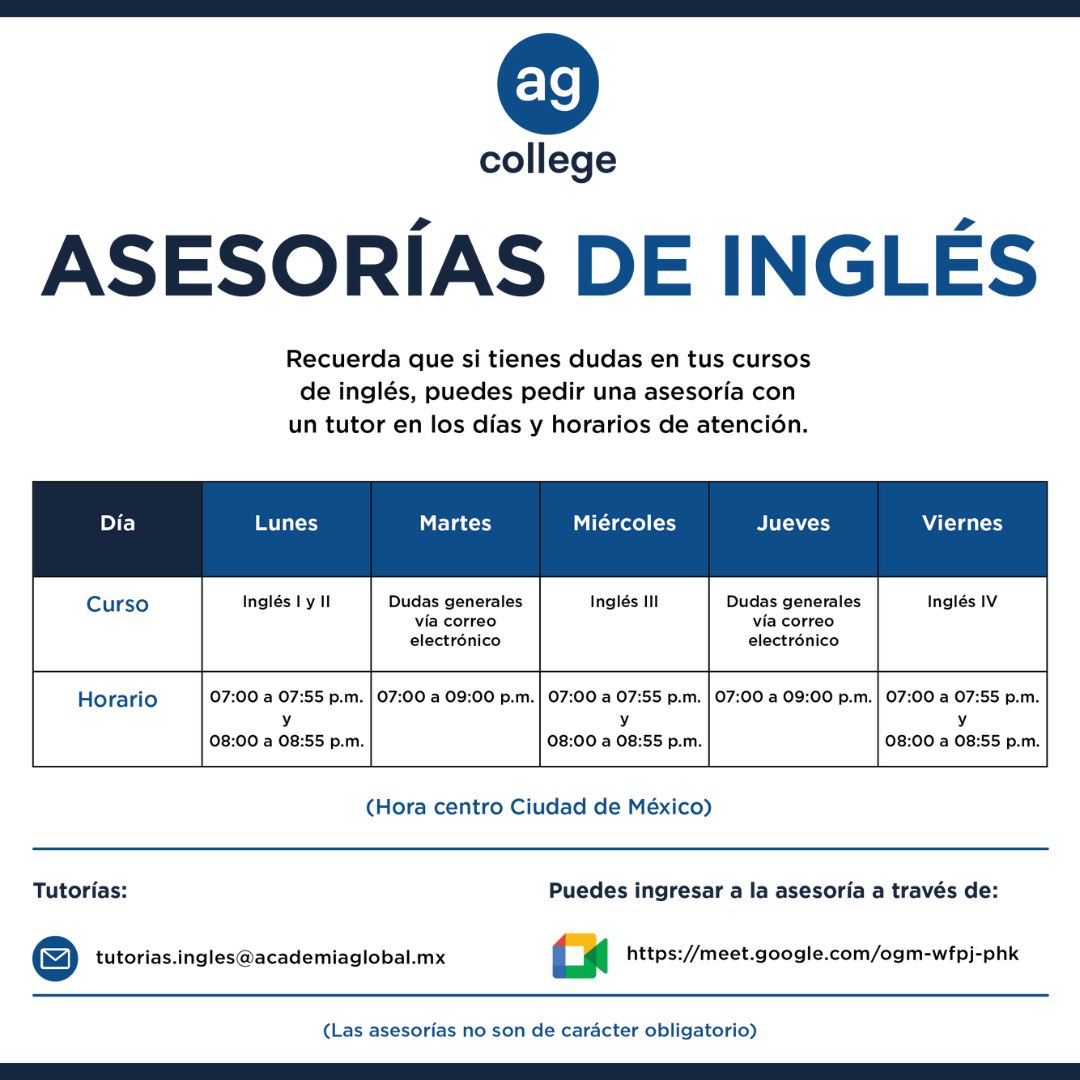 ag
college

ASESORÍAS DE INGLÉS

Recuerda que si tienes dudas en tus cursos de inglés, puedes pedir una asesoría con un tutor en los días y horarios de atención.

| Día | Lunes | Martes | Miércoles | Jueves | Viernes |
|---|---|---|---|---|---|
| Curso | Inglés I y II | Dudas generales vía correo electrónico | Inglés III | Dudas generales vía correo electrónico | Inglés IV |
| Horario | 07:00 a 07:55 p.m. y 08:00 a 08:55 p.m. | 07:00 a 09:00 p.m. | 07:00 a 07:55 p.m. y 08:00 a 08:55 p.m. | 07:00 a 09:00 p.m. | 07:00 a 07:55 p.m. y 08:00 a 08:55 p.m. |

(Hora centro Ciudad de México)

Tutorías:

tutorias.ingles@academiaglobal.mx

Puedes ingresar a la asesoría a través de:

https://meet.google.com/ogm-wfpj-phk

(Las asesorías no son de carácter obligatorio)